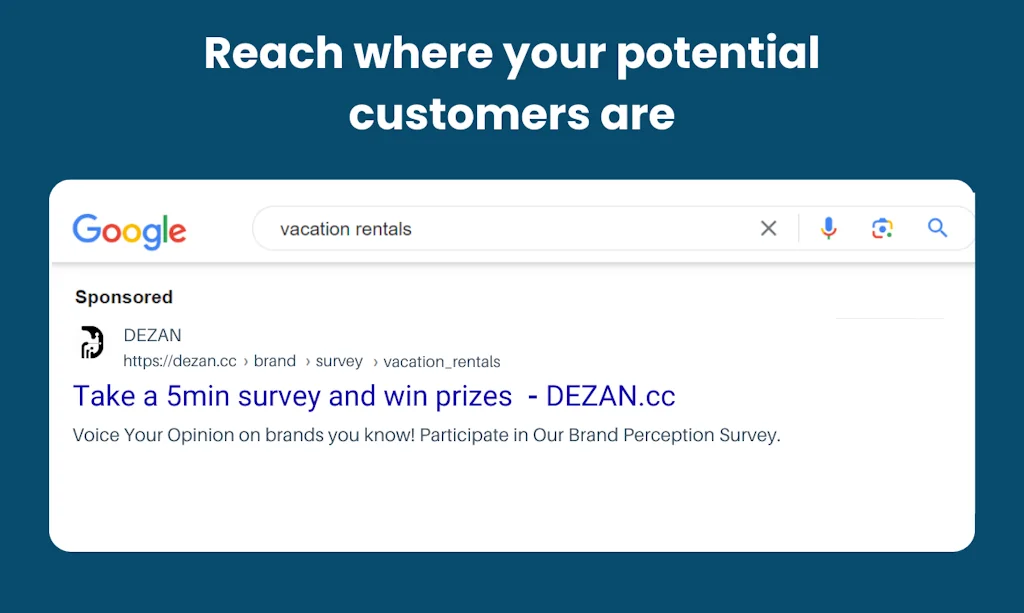 Reach where your potential customers are

Google

vacation rentals

Sponsored

DEZAN
https://dezan.cc › brand › survey › vacation_rentals

Take a 5min survey and win prizes - DEZAN.cc

Voice Your Opinion on brands you know! Participate in Our Brand Perception Survey.